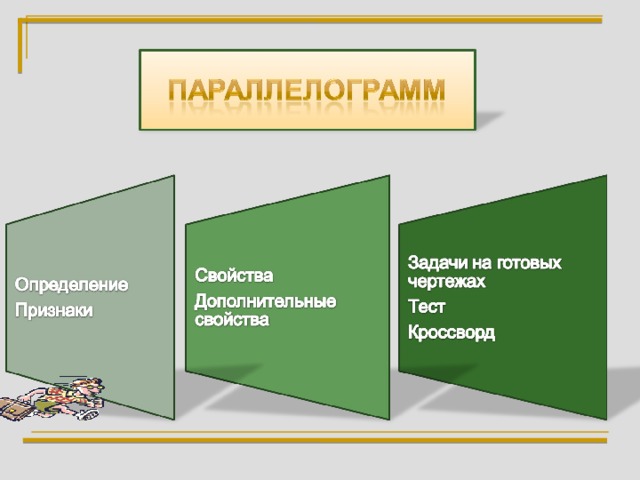 ПАРАЛЛЕЛОГРАММ

Определение

Признаки

Свойства

Дополнительные свойства

Задачи на готовых чертежах

Тест

Кроссворд